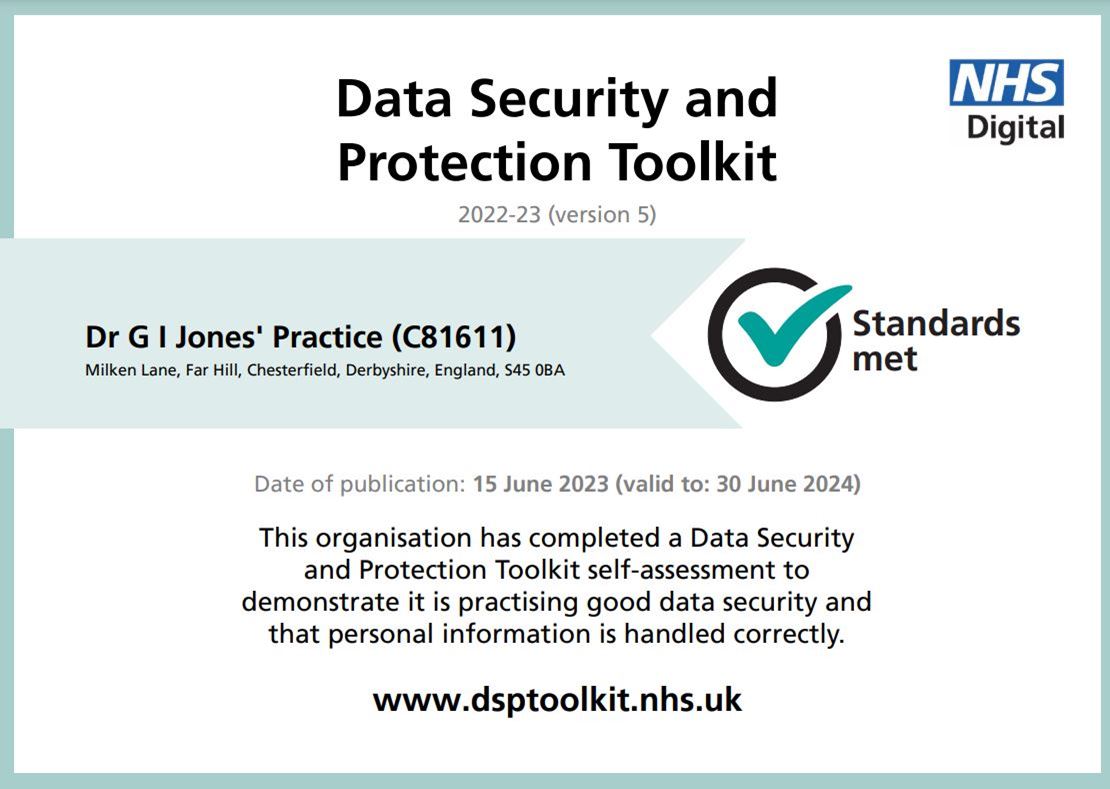 Data Security and Protection Toolkit

NHS Digital

2022-23 (version 5)

Dr G I Jones' Practice (C81611)

Milken Lane, Far Hill, Chesterfield, Derbyshire, England, S45 0BA

Standards met

Date of publication: 15 June 2023 (valid to: 30 June 2024)

This organisation has completed a Data Security and Protection Toolkit self-assessment to demonstrate it is practising good data security and that personal information is handled correctly.

www.dsptoolkit.nhs.uk